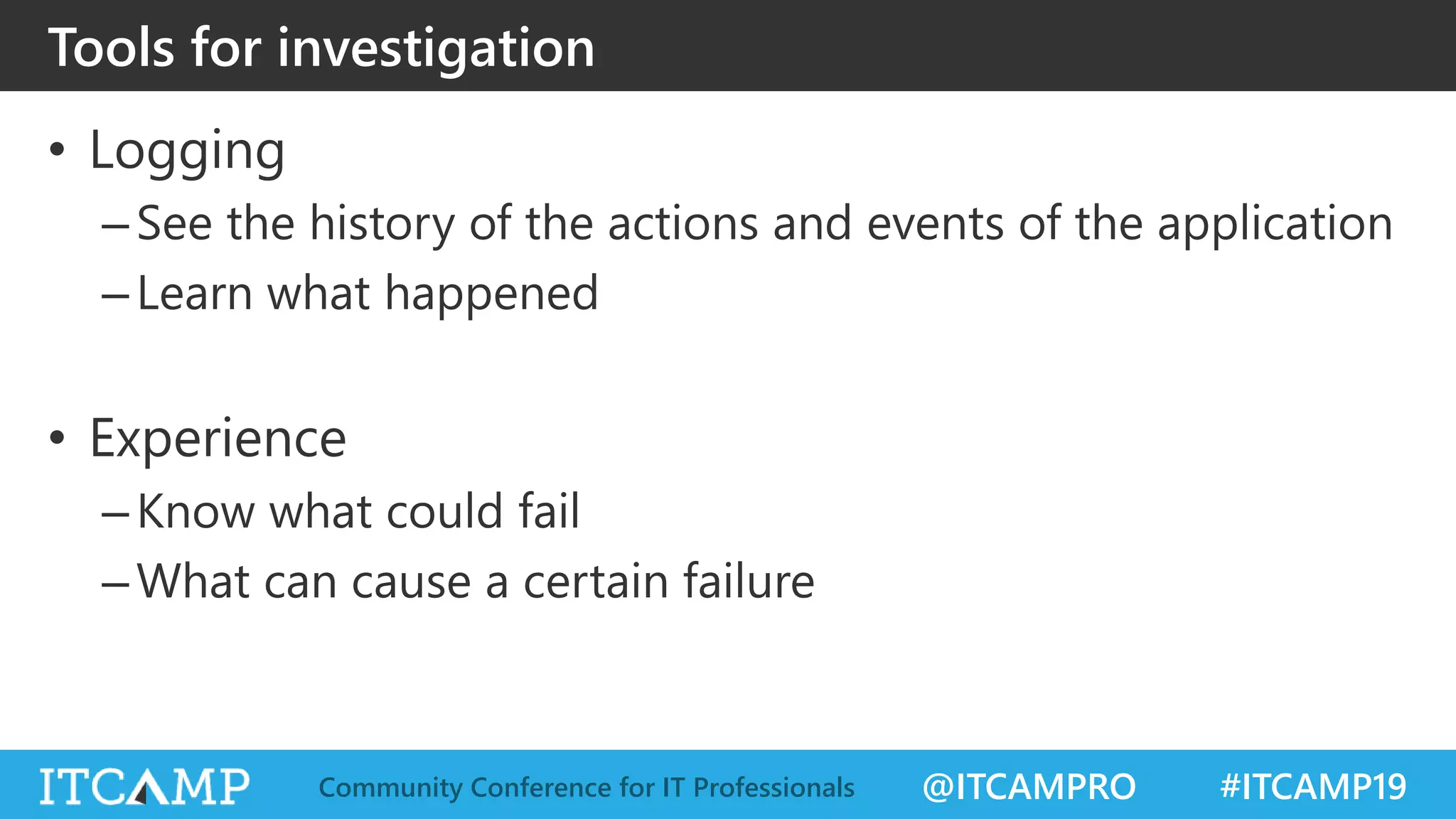 Tools for investigation

• Logging
– See the history of the actions and events of the application
– Learn what happened

• Experience
– Know what could fail
– What can cause a certain failure

ITCAMP Community Conference for IT Professionals @ITCAMPRO #ITCAMP19